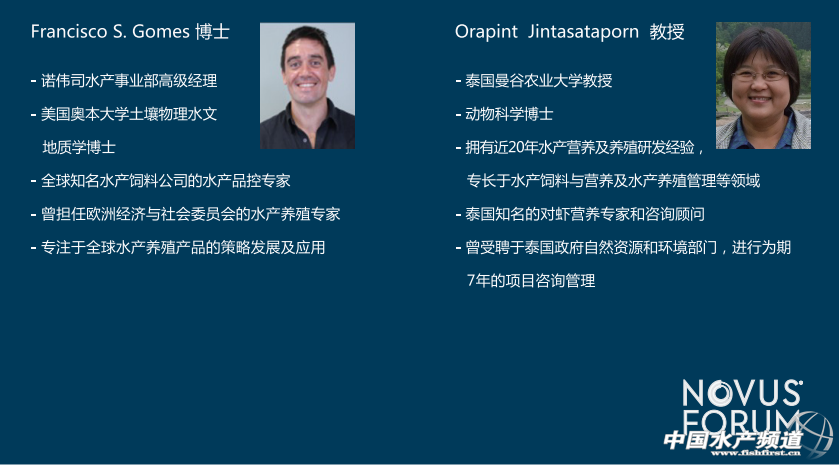 Francisco S. Gomes 博士

- 诺伟司水产事业部高级经理
- 美国奥本大学土壤物理水文地质学博士
- 全球知名水产饲料公司的水产品控专家
- 曾担任欧洲经济与社会委员会的水产养殖专家
- 专注于全球水产养殖产品的策略发展及应用

Orapint Jintasataporn 教授

- 泰国曼谷农业大学教授
- 动物科学博士
- 拥有近20年水产营养及养殖研发经验，专长于水产饲料与营养及水产养殖管理等领域
- 泰国知名的对虾营养专家和咨询顾问
- 曾受聘于泰国政府自然资源和环境部门，进行为期7年的项目咨询管理

NOVUS FORUM

中国水产频道
www.fishfirst.cn